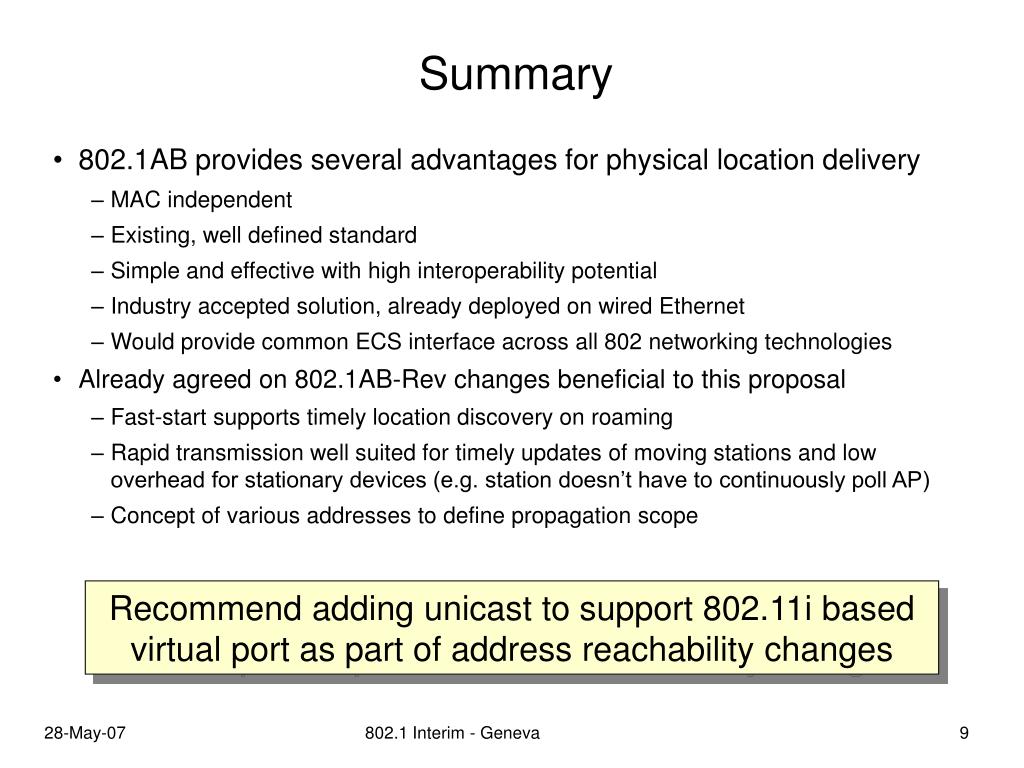 Summary

• 802.1AB provides several advantages for physical location delivery
– MAC independent
– Existing, well defined standard
– Simple and effective with high interoperability potential
– Industry accepted solution, already deployed on wired Ethernet
– Would provide common ECS interface across all 802 networking technologies
• Already agreed on 802.1AB-Rev changes beneficial to this proposal
– Fast-start supports timely location discovery on roaming
– Rapid transmission well suited for timely updates of moving stations and low overhead for stationary devices (e.g. station doesn't have to continuously poll AP)
– Concept of various addresses to define propagation scope

Recommend adding unicast to support 802.11i based virtual port as part of address reachability changes

28-May-07

802.1 Interim - Geneva

9